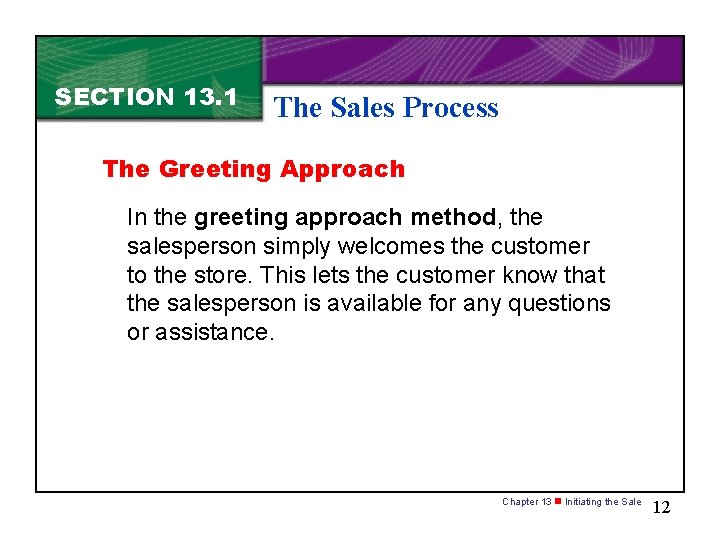 SECTION 13.1

The Sales Process

The Greeting Approach

In the greeting approach method, the salesperson simply welcomes the customer to the store. This lets the customer know that the salesperson is available for any questions or assistance.

Chapter 13 ■ Initiating the Sale

12